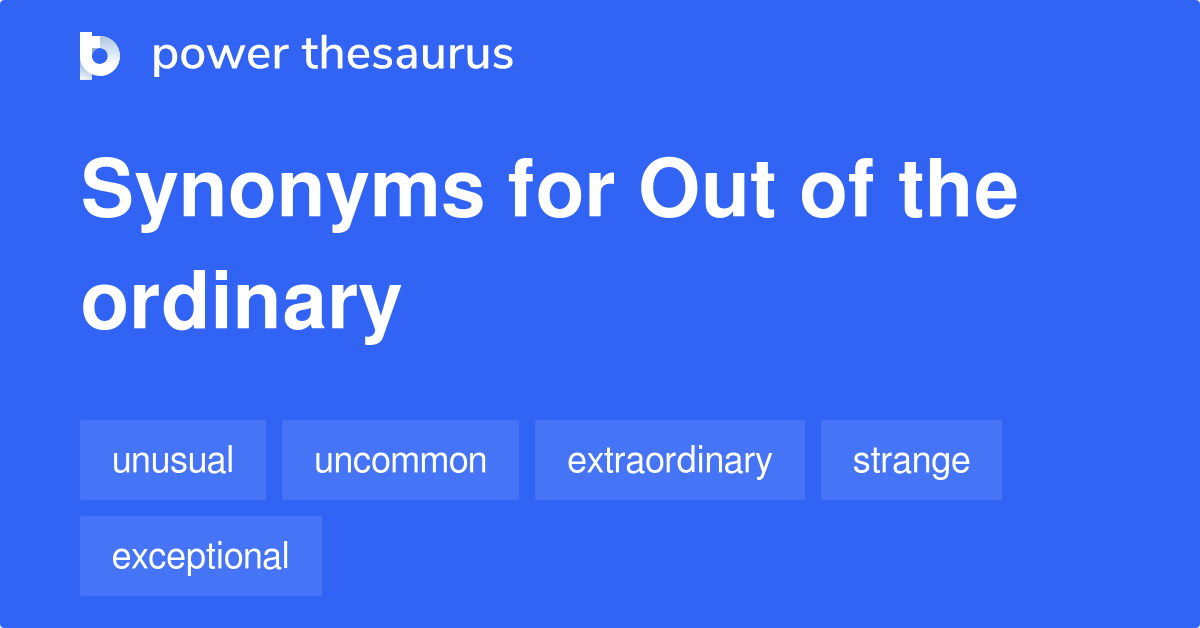 power thesaurus

Synonyms for Out of the ordinary

unusual
uncommon
extraordinary
strange
exceptional